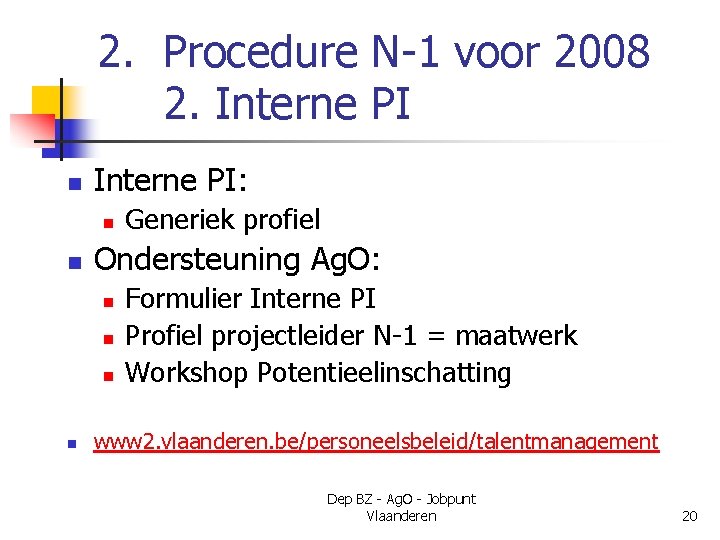 2. Procedure N-1 voor 2008
2. Interne PI

Interne PI:
Generiek profiel

Ondersteuning AgO:
Formulier Interne PI
Profiel projectleider N-1 = maatwerk
Workshop Potentieelinschatting

www2.vlaanderen.be/personeelsbeleid/talentmanagement

Dep BZ - AgO - Jobpunt Vlaanderen

20